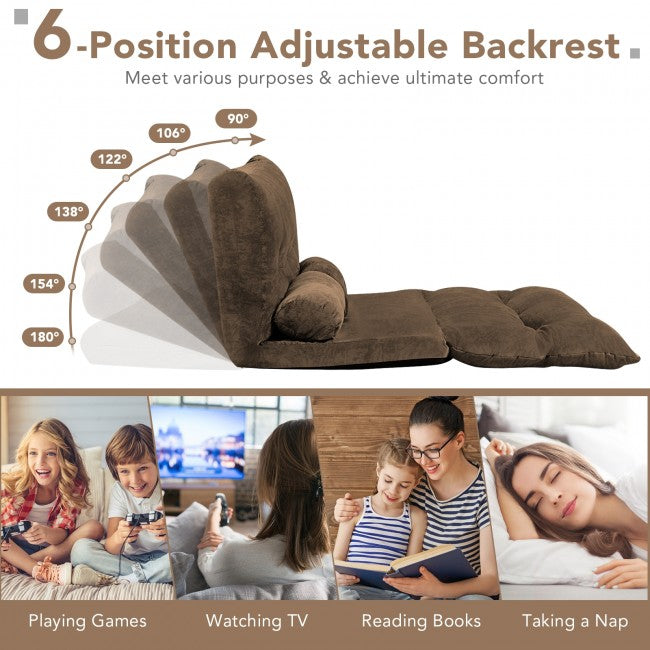 6-Position Adjustable Backrest
Meet various purposes & achieve ultimate comfort

90°
106°
122°
138°
154°
180°

Playing Games
Watching TV
Reading Books
Taking a Nap